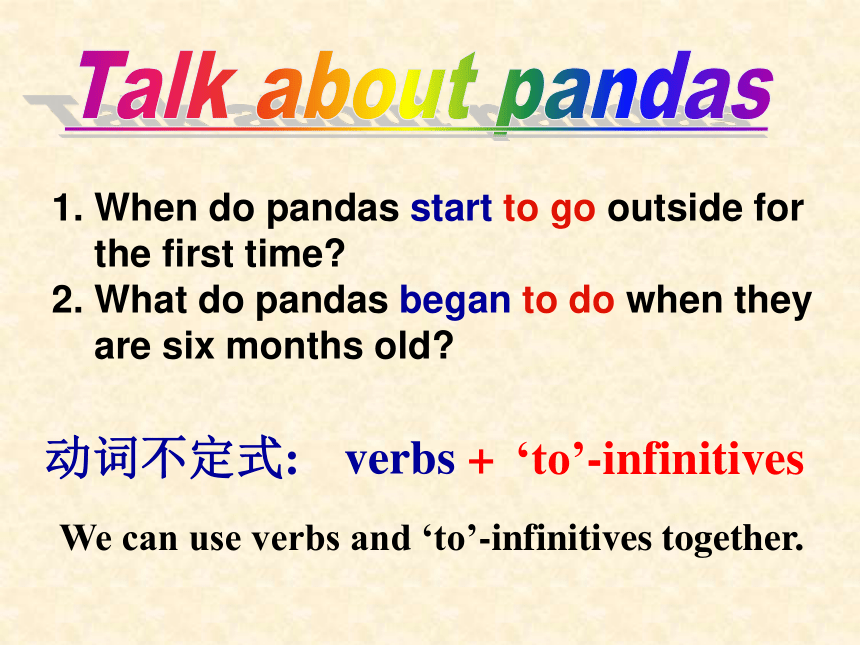 Talk about pandas

1. When do pandas start to go outside for the first time?
2. What do pandas began to do when they are six months old?

动词不定式:  verbs + ‘to’-infinitives

We can use verbs and ‘to’-infinitives together.